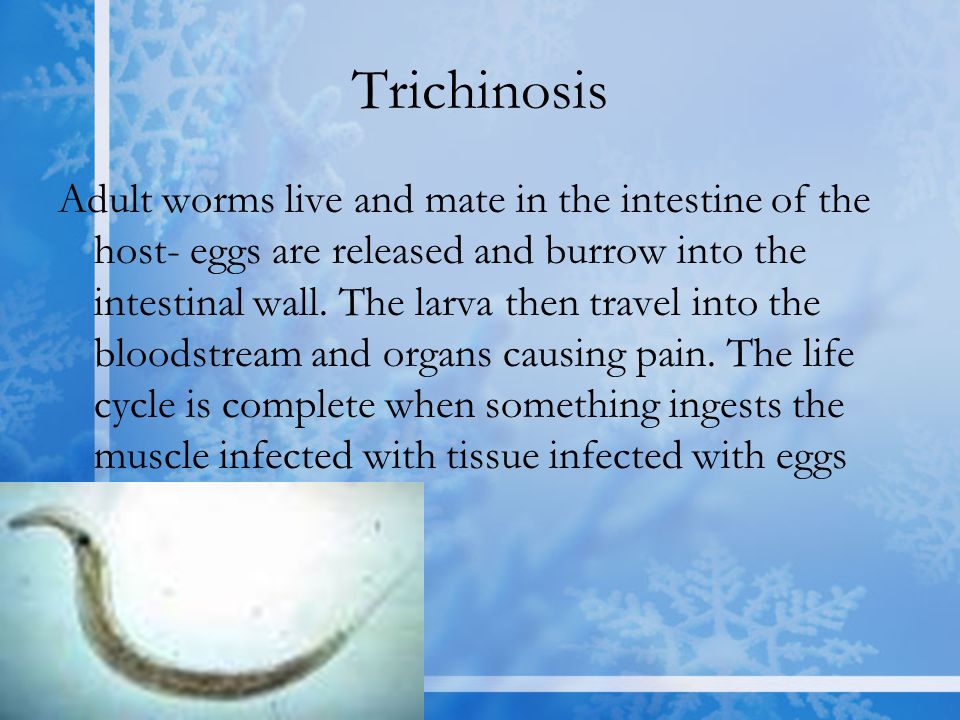 Trichinosis

Adult worms live and mate in the intestine of the host- eggs are released and burrow into the intestinal wall. The larva then travel into the bloodstream and organs causing pain. The life cycle is complete when something ingests the muscle infected with tissue infected with eggs